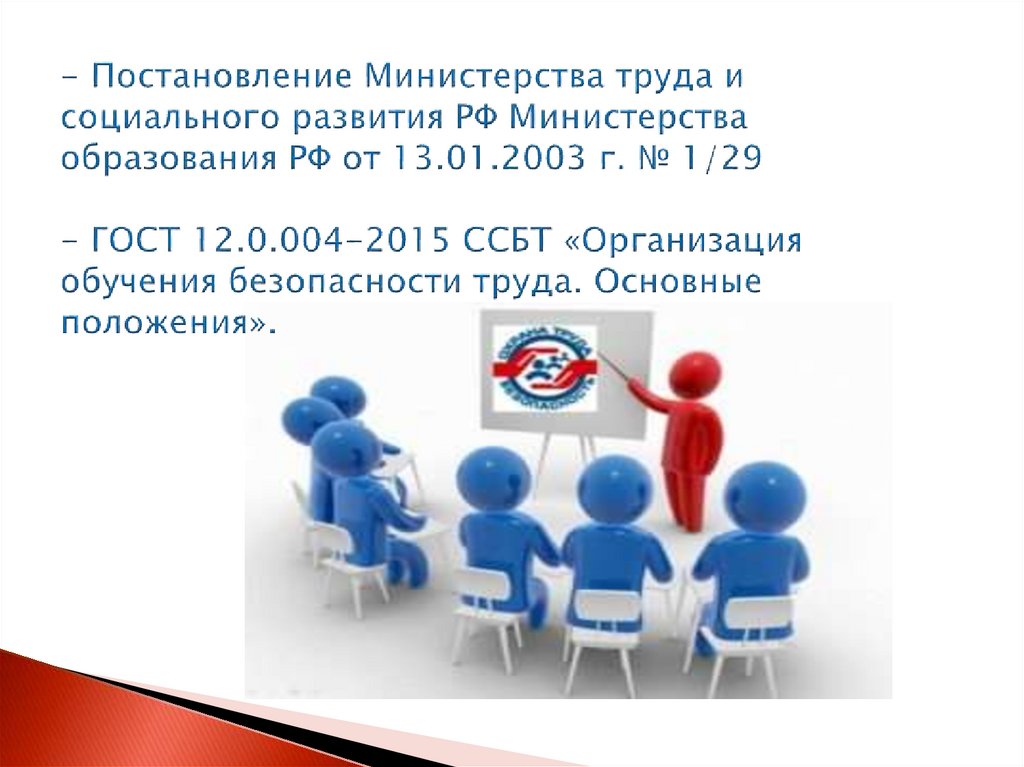 - Постановление Министерства труда и социального развития РФ Министерства образования РФ от 13.01.2003 г. № 1/29

- ГОСТ 12.0.004-2015 ССБТ «Организация обучения безопасности труда. Основные положения».

ОХРАНА ТРУДА
БЕЗОПАСНОСТЬ